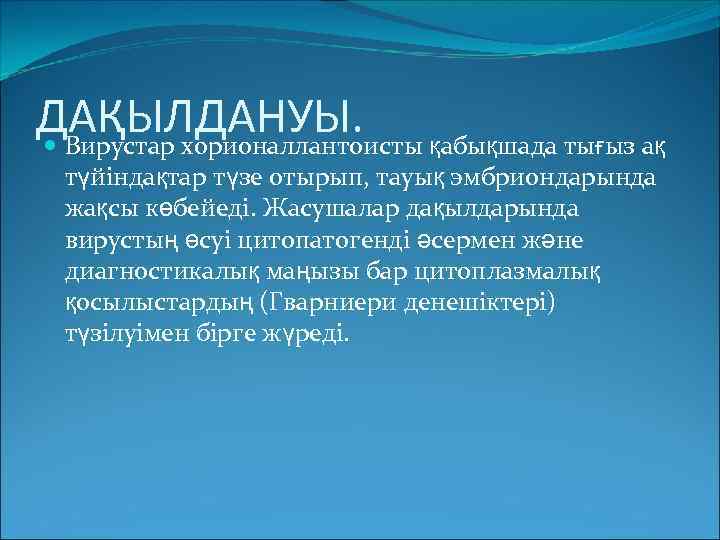 ДАҚЫЛДАНУЫ.

Вирустар хорионаллантоисты қабықшада тығыз ақ түйіндақтар түзе отырып, тауық эмбриондарында жақсы көбейеді. Жасушалар дақылдарында вирустың өсуі цитопатогенді әсермен және диагностикалық маңызы бар цитоплазмалық қосылыстардың (Гварниери денешіктері) түзілуімен бірге жүреді.